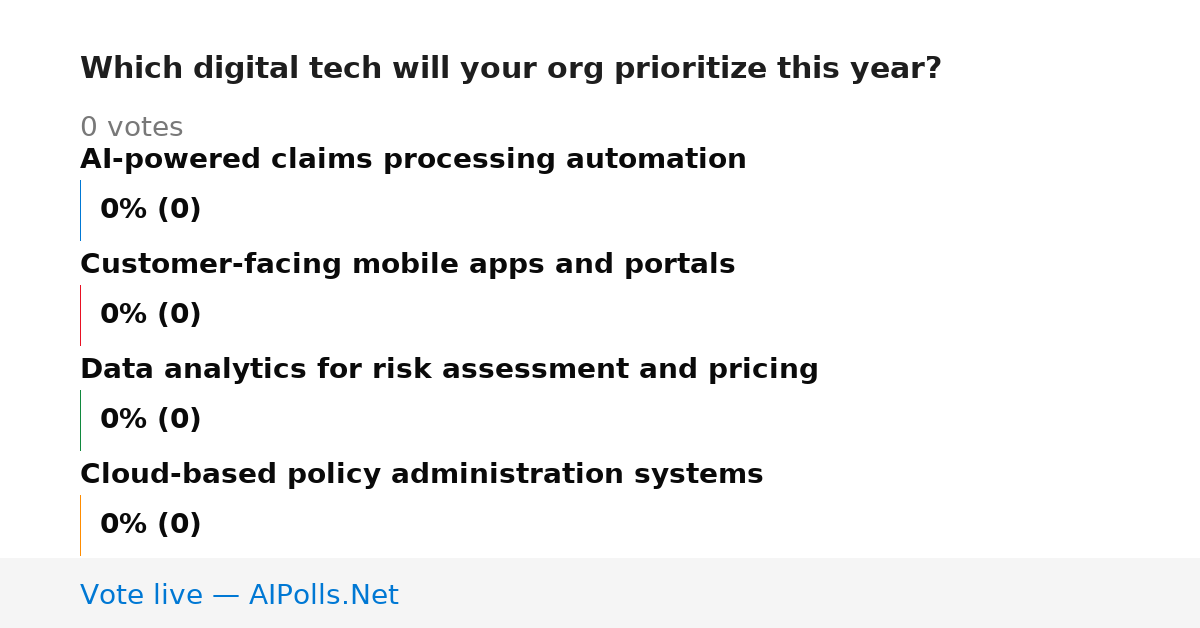 Which digital tech will your org prioritize this year?

0 votes

AI-powered claims processing automation

0% (0)

Customer-facing mobile apps and portals

0% (0)

Data analytics for risk assessment and pricing

0% (0)

Cloud-based policy administration systems

0% (0)

Vote live — AIPolls.Net